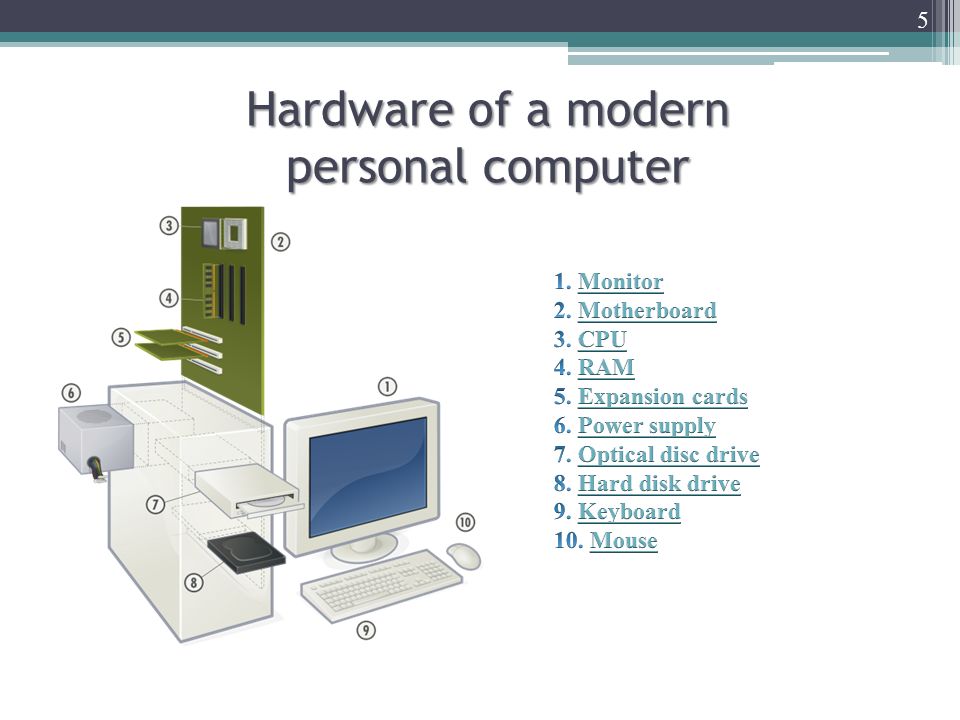 5

Hardware of a modern personal computer

3
2
4
5
6
1
7
10
8
9

1. Monitor
2. Motherboard
3. CPU
4. RAM
5. Expansion cards
6. Power supply
7. Optical disc drive
8. Hard disk drive
9. Keyboard
10. Mouse